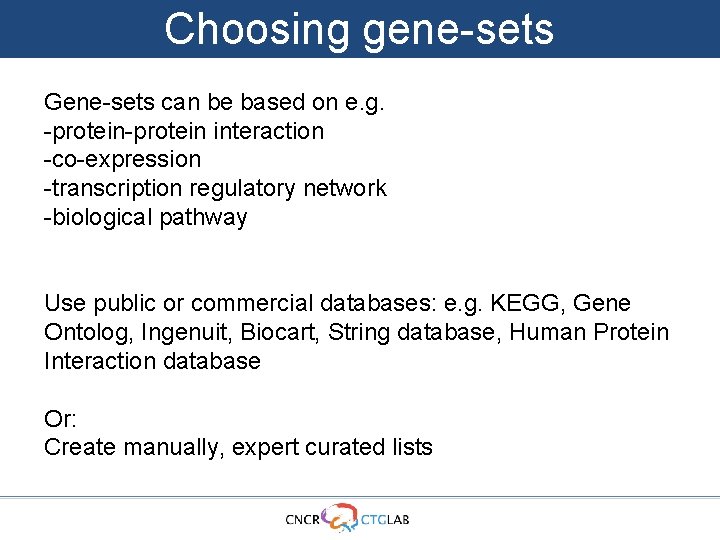 Choosing gene-sets

Gene-sets can be based on e.g.
-protein-protein interaction
-co-expression
-transcription regulatory network
-biological pathway

Use public or commercial databases: e.g. KEGG, Gene Ontolog, Ingenuit, Biocart, String database, Human Protein Interaction database

Or:
Create manually, expert curated lists

CNCR CTGLAB